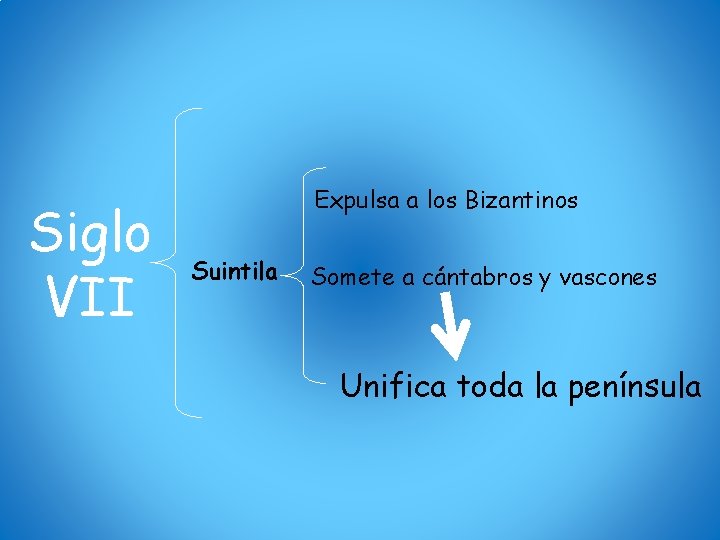 Siglo VII

Suintila

Expulsa a los Bizantinos

Somete a cántabros y vascones

Unifica toda la península